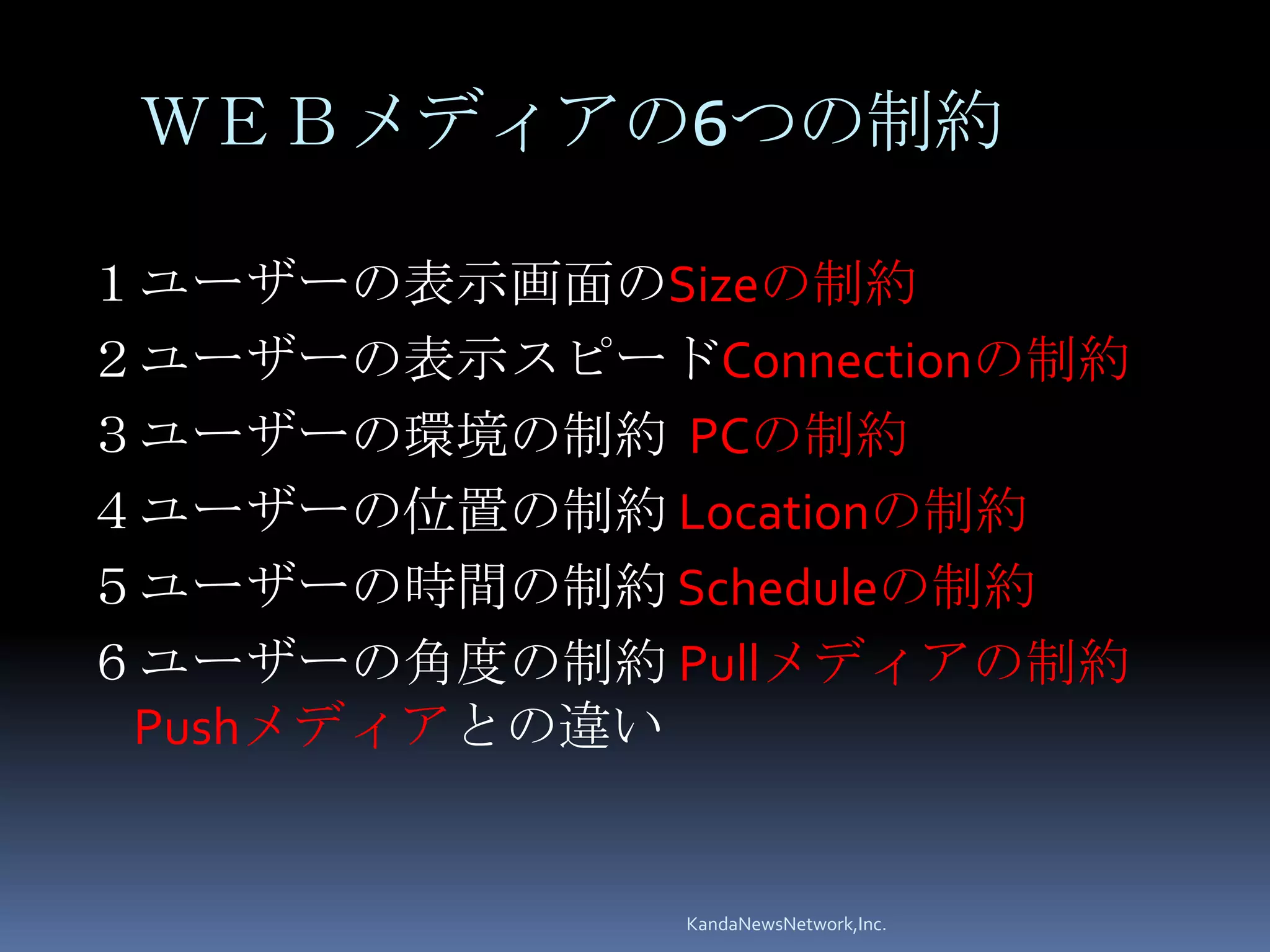 ＷＥＢメディアの6つの制約

１ユーザーの表示画面のSizeの制約
２ユーザーの表示スピードConnectionの制約
３ユーザーの環境の制約 PCの制約
４ユーザーの位置の制約 Locationの制約
５ユーザーの時間の制約 Scheduleの制約
６ユーザーの角度の制約 Pullメディアの制約 Pushメディアとの違い

KandaNewsNetwork,Inc.